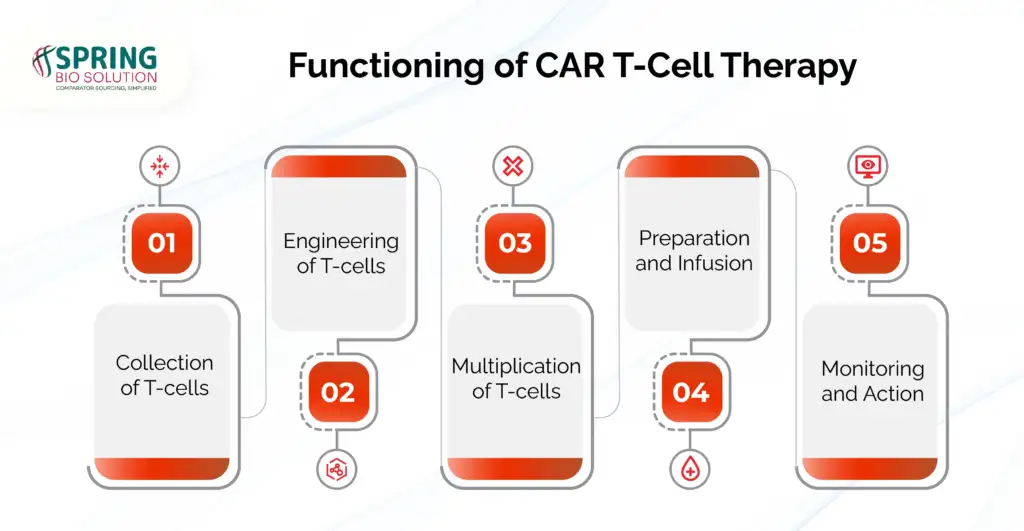 SPRING
BIO SOLUTION
COMPARATOR SOURCING, SIMPLIFIED

Functioning of CAR T-Cell Therapy

01
Collection of T-cells

Engineering of T-cells
02

03
Multiplication of T-cells

Preparation and Infusion
04

05
Monitoring and Action